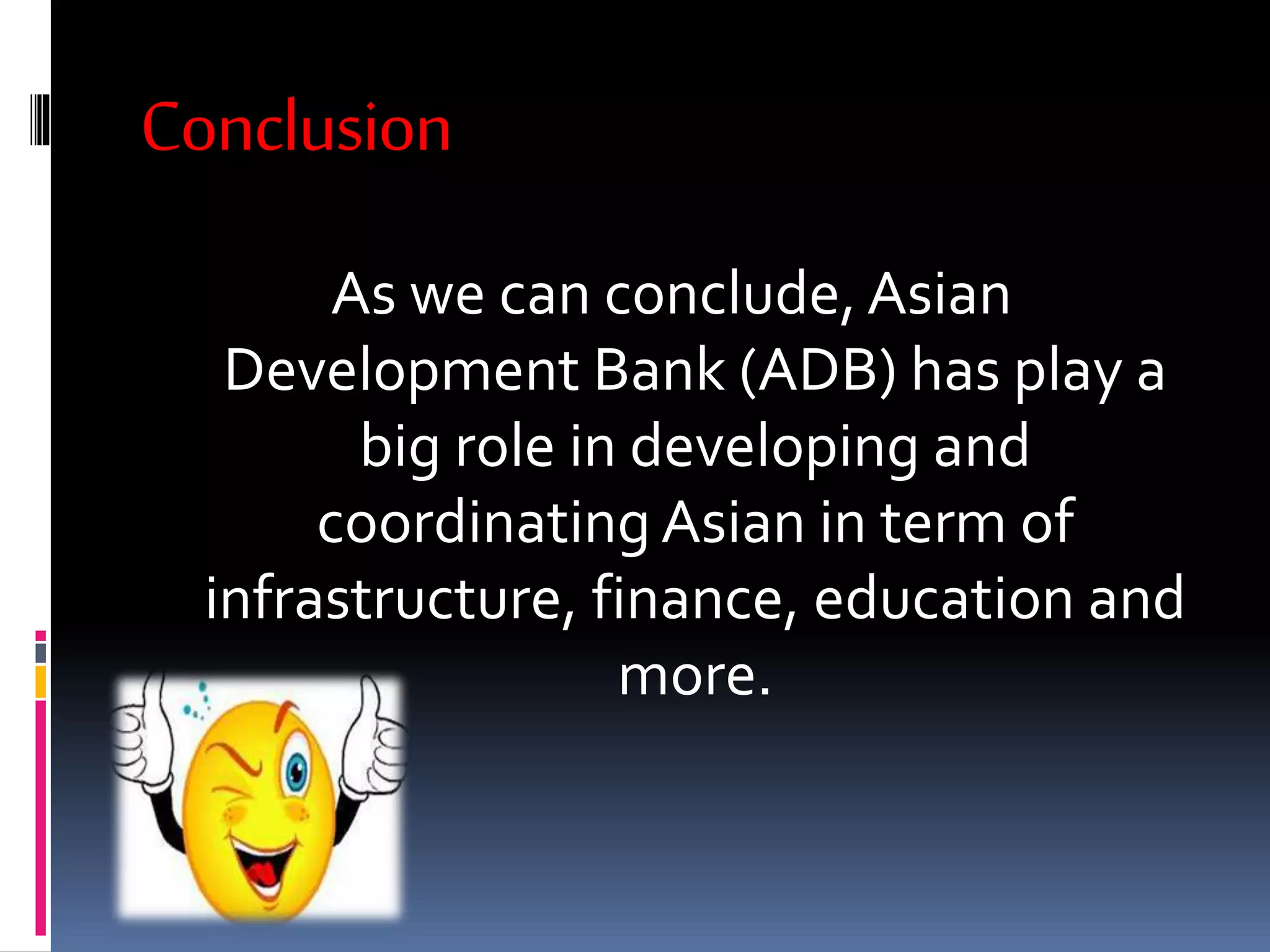 Conclusion

As we can conclude, Asian Development Bank (ADB) has play a big role in developing and coordinating Asian in term of infrastructure, finance, education and more.